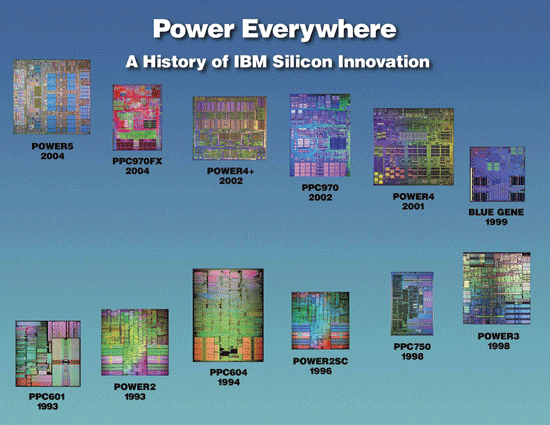 Power Everywhere

A History of IBM Silicon Innovation

POWER5
2004

PPC970FX
2004

POWER4+
2002

PPC970
2002

POWER4
2001

BLUE GENE
1999

PPC601
1993

POWER2
1993

PPC604
1994

POWER2SC
1996

PPC750
1998

POWER3
1998